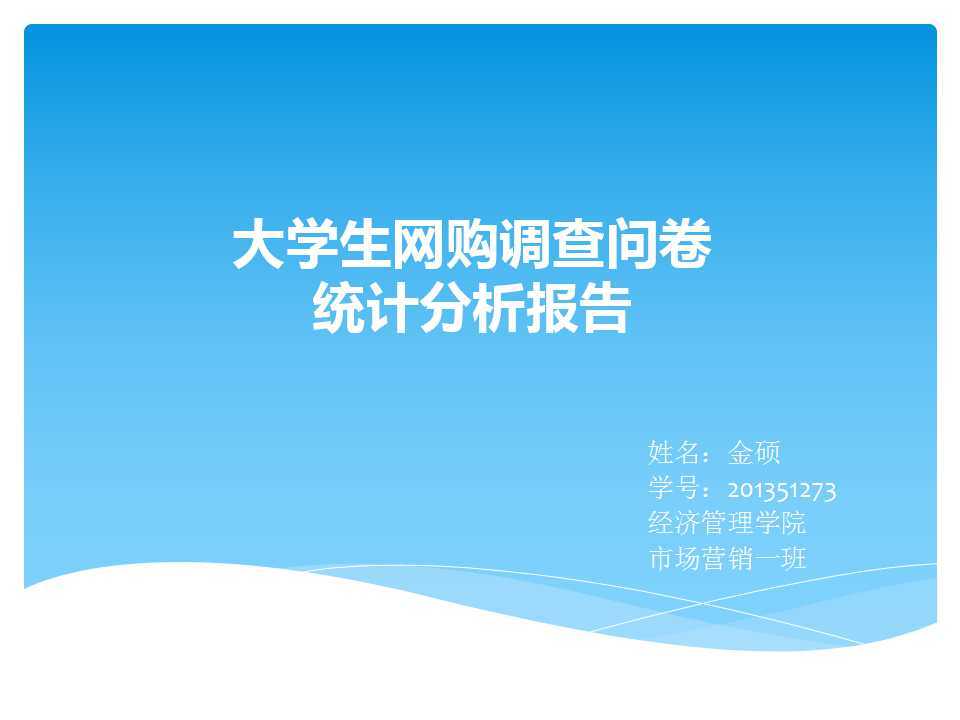 大学生网购调查问卷
统计分析报告

姓名：金硕
学号：201351273
经济管理学院
市场营销一班